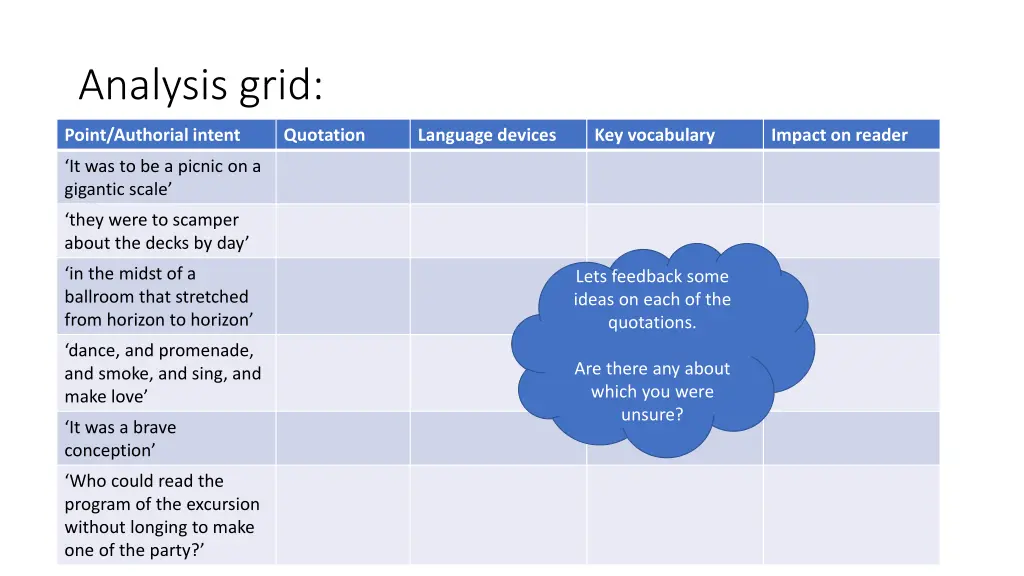 Analysis grid:

| Point/Authorial intent | Quotation | Language devices | Key vocabulary | Impact on reader |
|---|---|---|---|---|
| ‘It was to be a picnic on a gigantic scale’ | | | | |
| ‘they were to scamper about the decks by day’ | | | | |
| ‘in the midst of a ballroom that stretched from horizon to horizon’ | | | | |
| ‘dance, and promenade, and smoke, and sing, and make love’ | | | | |
| ‘It was a brave conception’ | | | | |
| ‘Who could read the program of the excursion without longing to make one of the party?’ | | | | |

Lets feedback some ideas on each of the quotations.

Are there any about which you were unsure?